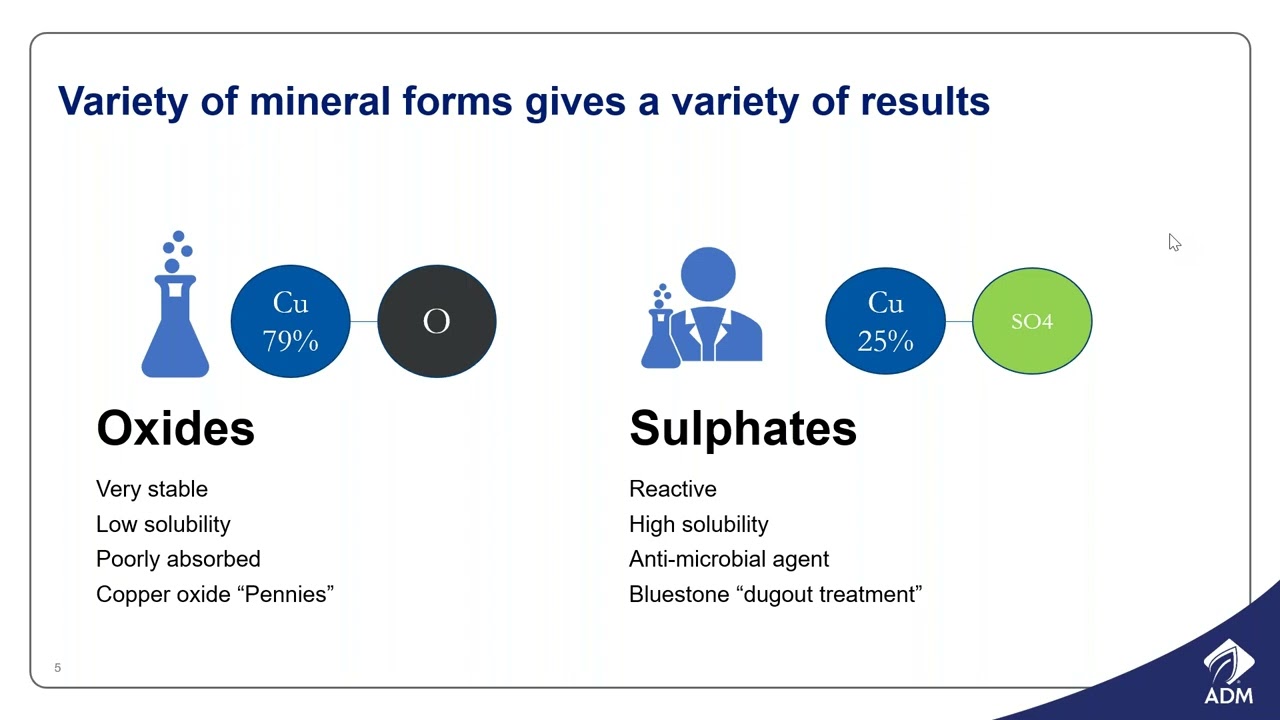 Variety of mineral forms gives a variety of results

Cu 79%

O

Oxides

Very stable
Low solubility
Poorly absorbed
Copper oxide “Pennies”

Cu 25%

SO4

Sulphates

Reactive
High solubility
Anti-microbial agent
Bluestone “dugout treatment”

5

ADM